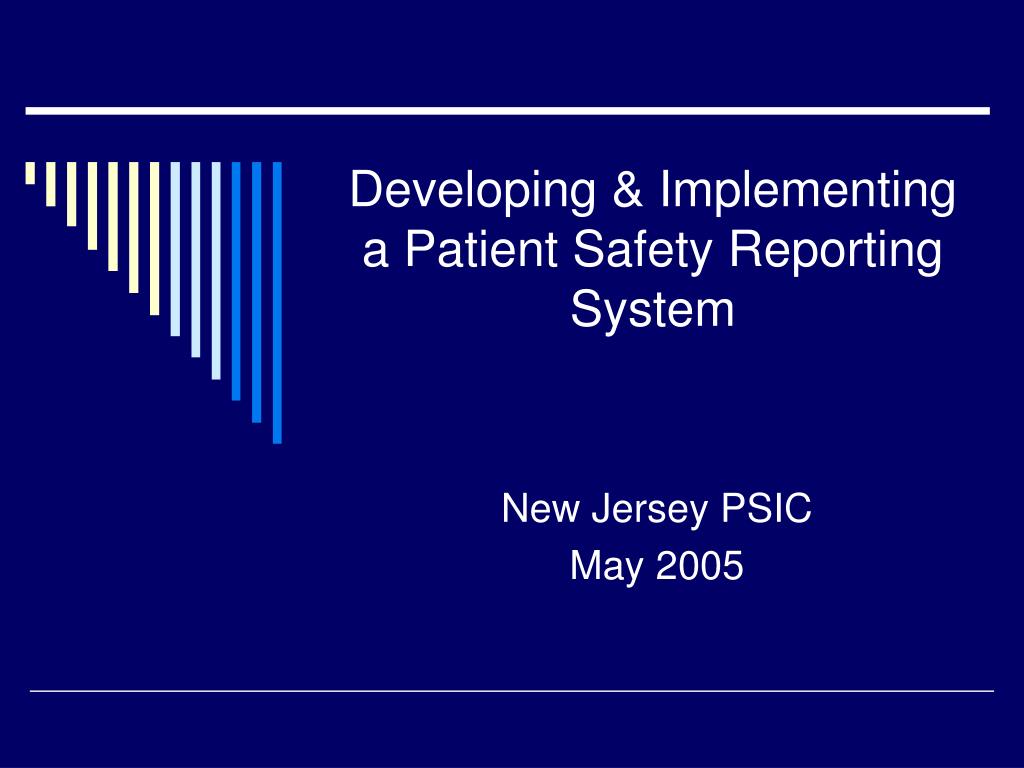 Developing & Implementing a Patient Safety Reporting System

New Jersey PSIC
May 2005